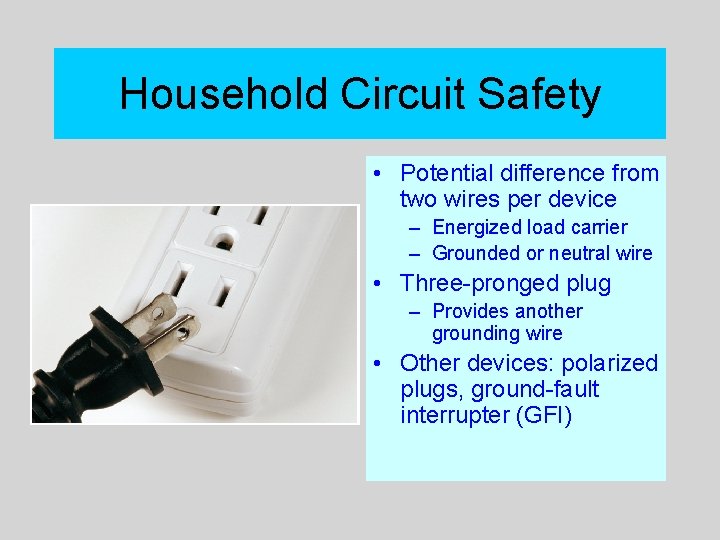 Household Circuit Safety

• Potential difference from two wires per device
  – Energized load carrier
  – Grounded or neutral wire
• Three-pronged plug
  – Provides another grounding wire
• Other devices: polarized plugs, ground-fault interrupter (GFI)